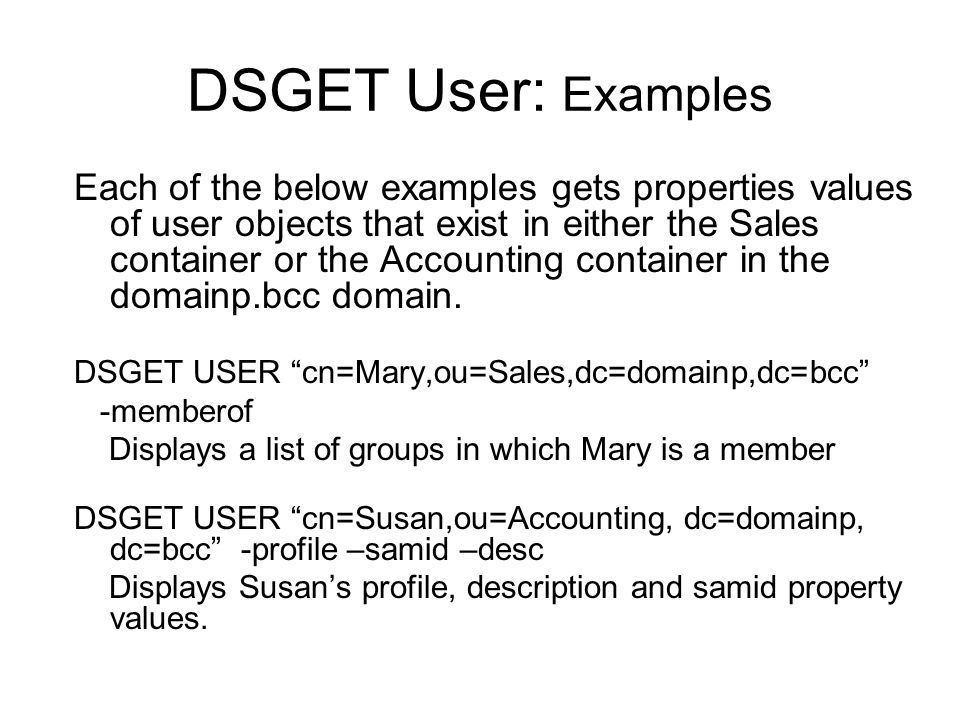 DSGET User: Examples

Each of the below examples gets properties values of user objects that exist in either the Sales container or the Accounting container in the domainp.bcc domain.

DSGET USER “cn=Mary,ou=Sales,dc=domainp,dc=bcc” -memberof

Displays a list of groups in which Mary is a member

DSGET USER “cn=Susan,ou=Accounting, dc=domainp, dc=bcc” -profile –samid –desc

Displays Susan’s profile, description and samid property values.